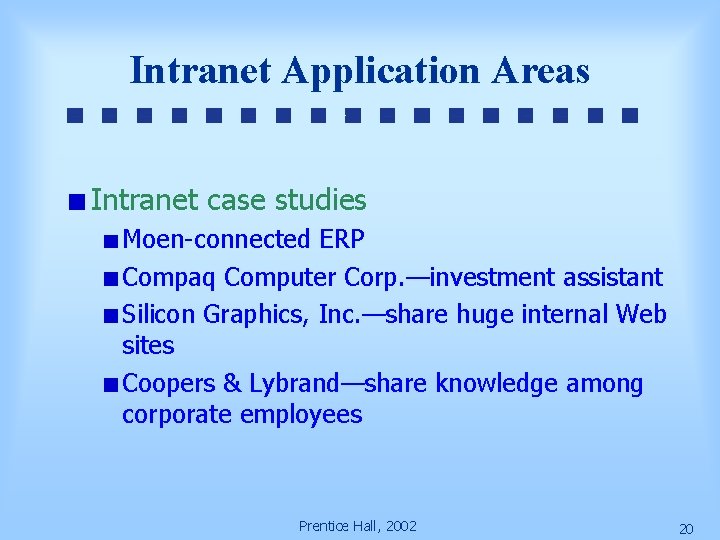 Intranet Application Areas

Intranet case studies

Moen-connected ERP

Compaq Computer Corp.—investment assistant

Silicon Graphics, Inc.—share huge internal Web sites

Coopers & Lybrand—share knowledge among corporate employees

Prentice Hall, 2002

20